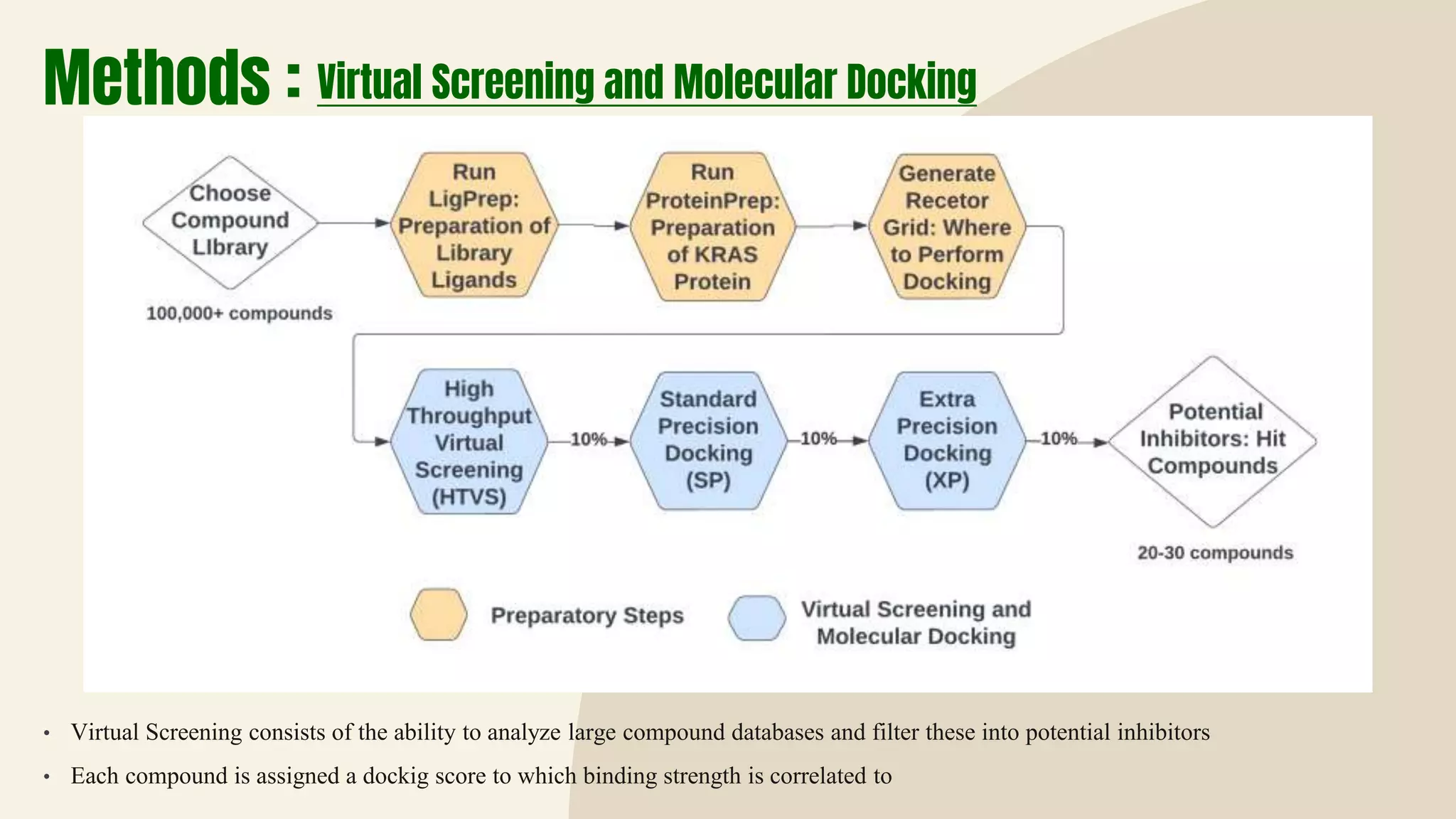 Methods : Virtual Screening and Molecular Docking

Choose Compound LIbrary

100,000+ compounds

Run LigPrep: Preparation of Library Ligands

Run ProteinPrep: Preparation of KRAS Protein

Generate Recetor Grid: Where to Perform Docking

High Throughput Virtual Screening (HTVS)

10%

Standard Precision Docking (SP)

10%

Extra Precision Docking (XP)

10%

Potential Inhibitors: Hit Compounds

20-30 compounds

Preparatory Steps

Virtual Screening and Molecular Docking

• Virtual Screening consists of the ability to analyze large compound databases and filter these into potential inhibitors

• Each compound is assigned a dockig score to which binding strength is correlated to